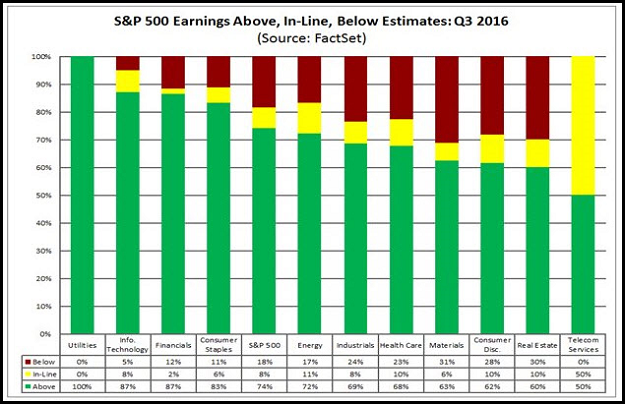 S&P 500 Earnings Above, In-Line, Below Estimates: Q3 2016
(Source: FactSet)

100%
90%
80%
70%
60%
50%
40%
30%
20%
10%
0%

| | Utilities | Info. Technology | Financials | Consumer Staples | S&P 500 | Energy | Industrials | Health Care | Materials | Consumer Disc. | Real Estate | Telecom Services |
|---|---|---|---|---|---|---|---|---|---|---|---|---|
| Below | 0% | 5% | 12% | 11% | 18% | 17% | 24% | 23% | 31% | 28% | 30% | 0% |
| In-Line | 0% | 8% | 2% | 6% | 8% | 11% | 8% | 10% | 6% | 10% | 10% | 50% |
| Above | 100% | 87% | 87% | 83% | 74% | 72% | 69% | 68% | 63% | 62% | 60% | 50% |